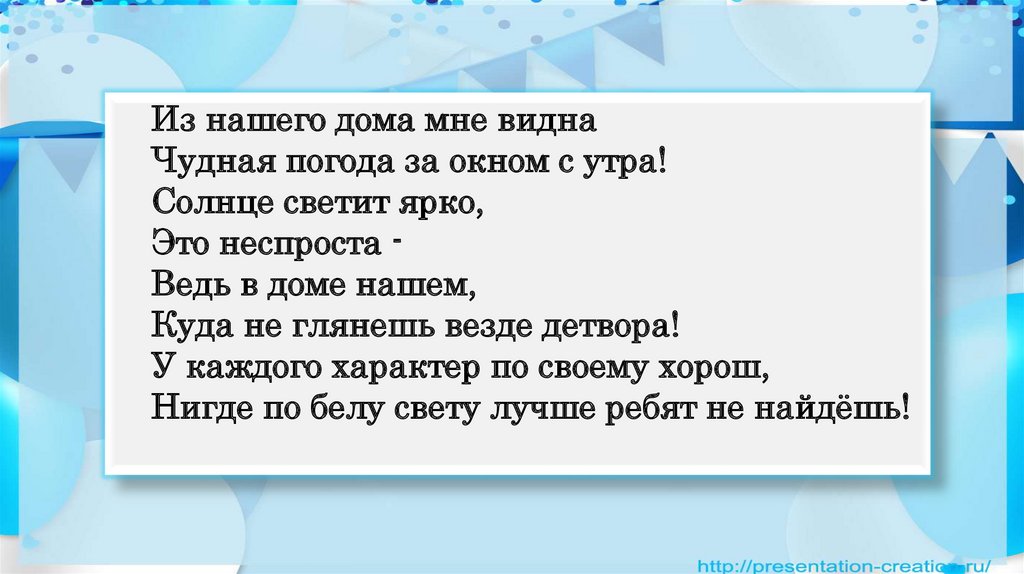 Из нашего дома мне видна
Чудная погода за окном с утра!
Солнце светит ярко,
Это неспроста -
Ведь в доме нашем,
Куда не глянешь везде детвора!
У каждого характер по своему хорош,
Нигде по белу свету лучше ребят не найдёшь!

http://presentation-creation.ru/